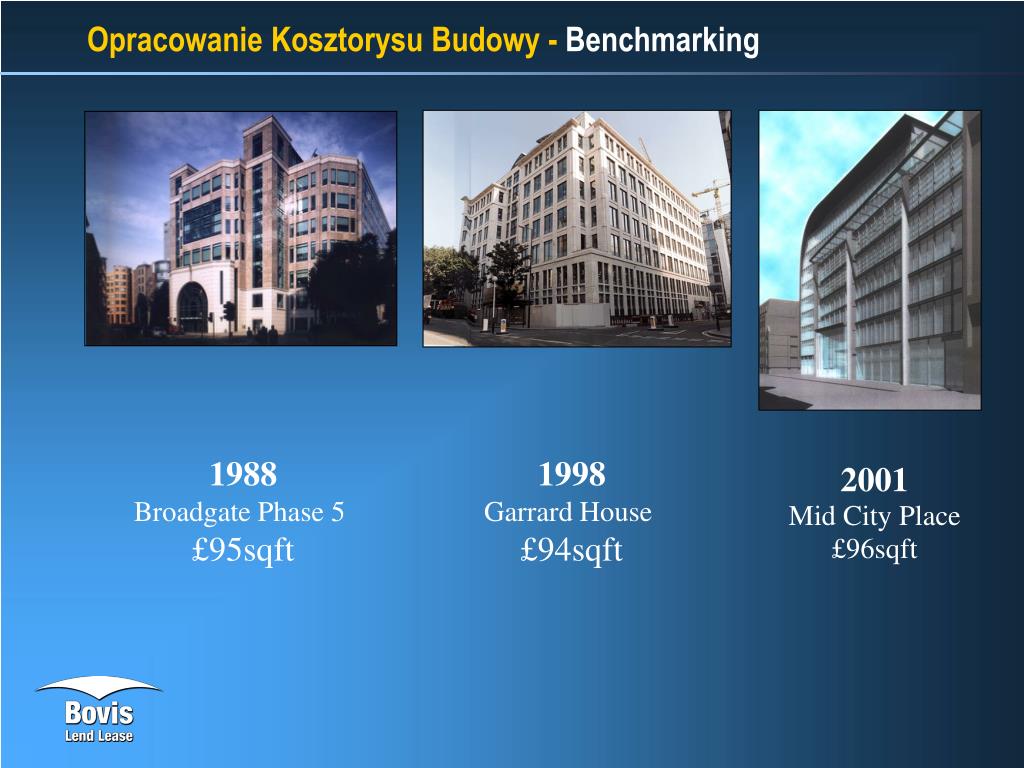 Opracowanie Kosztorysu Budowy - Benchmarking

1988
Broadgate Phase 5
£95sqft

1998
Garrard House
£94sqft

2001
Mid City Place
£96sqft

Bovis
Lend Lease